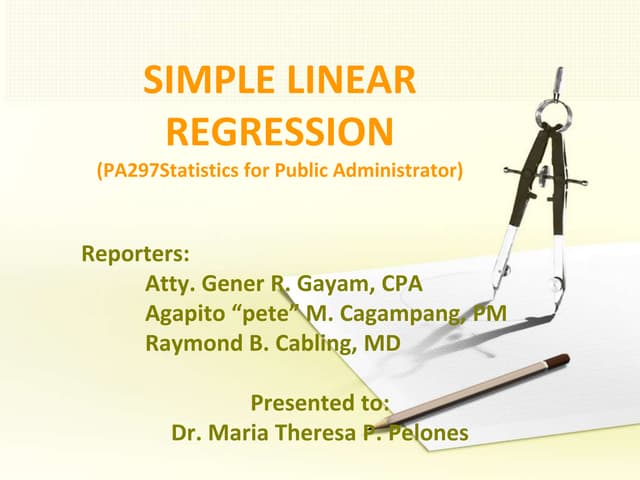 SIMPLE LINEAR REGRESSION
(PA297Statistics for Public Administrator)

Reporters:
Atty. Gener R. Gayam, CPA
Agapito “pete” M. Cagampang, PM
Raymond B. Cabling, MD

Presented to:
Dr. Maria Theresa P. Pelones